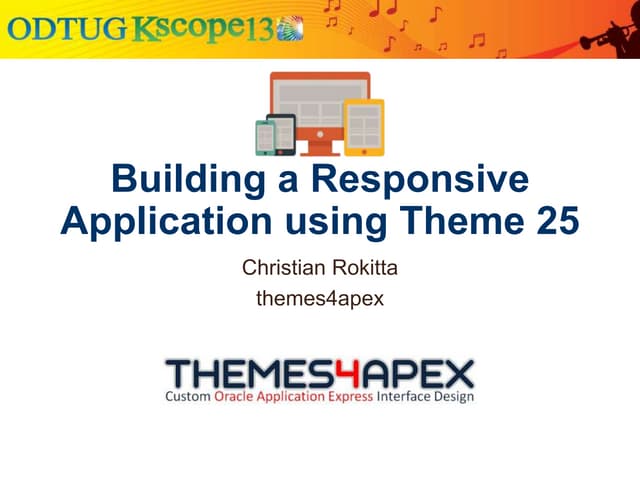 ODTUG Kscope13

Building a Responsive Application using Theme 25

Christian Rokitta
themes4apex

THEMES4APEX
Custom Oracle Application Express Interface Design